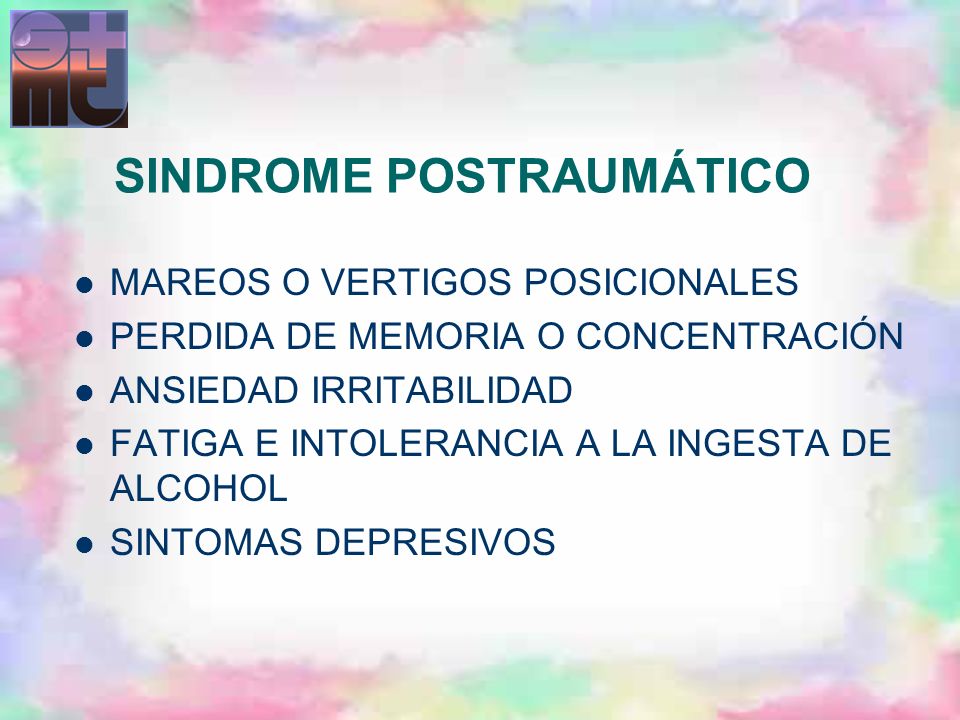 SINDROME POSTRAUMÁTICO

- MAREOS O VERTIGOS POSICIONALES
- PERDIDA DE MEMORIA O CONCENTRACIÓN
- ANSIEDAD IRRITABILIDAD
- FATIGA E INTOLERANCIA A LA INGESTA DE ALCOHOL
- SINTOMAS DEPRESIVOS